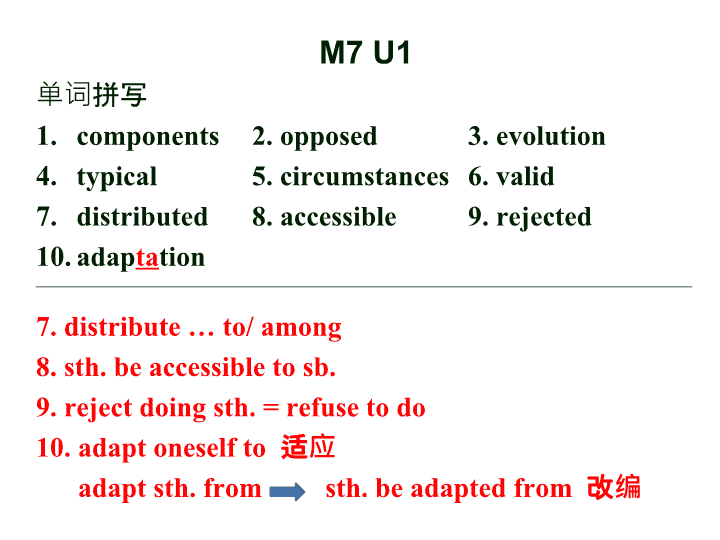 M7 U1

单词拼写

1. components 2. opposed 3. evolution
4. typical 5. circumstances 6. valid
7. distributed 8. accessible 9. rejected
10. adaptation

7. distribute … to/ among
8. sth. be accessible to sb.
9. reject doing sth. = refuse to do
10. adapt oneself to 适应
adapt sth. from sth. be adapted from 改编